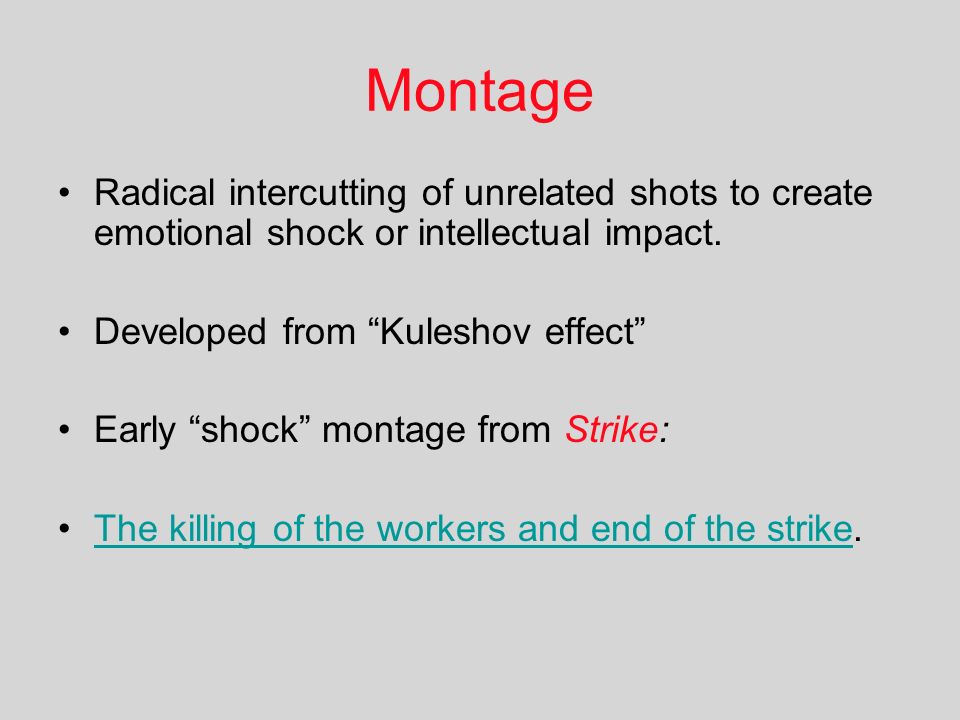 Montage

• Radical intercutting of unrelated shots to create emotional shock or intellectual impact.

• Developed from “Kuleshov effect”

• Early “shock” montage from Strike:

• The killing of the workers and end of the strike.